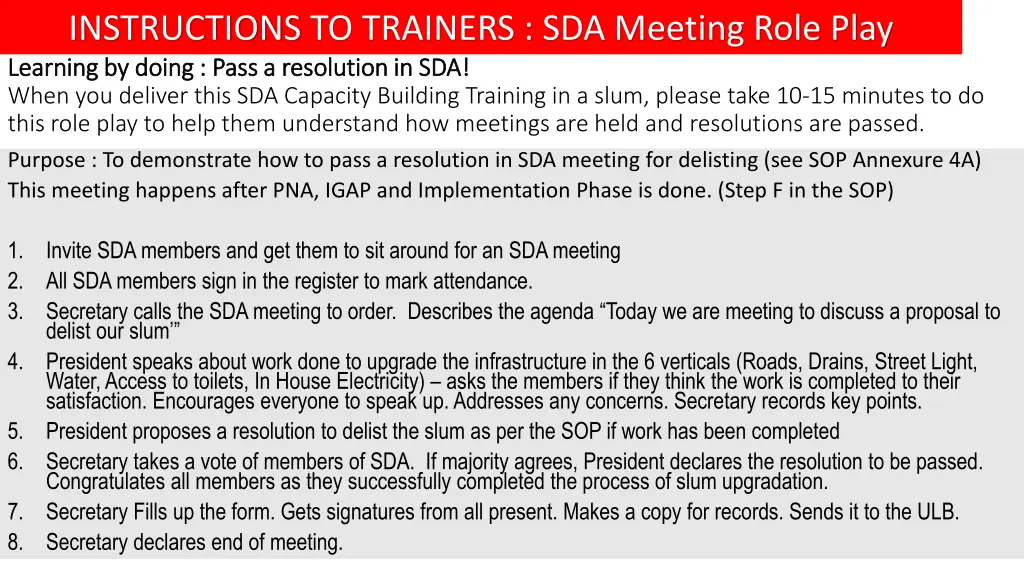 INSTRUCTIONS TO TRAINERS : SDA Meeting Role Play

Learning by doing : Pass a resolution in SDA!

When you deliver this SDA Capacity Building Training in a slum, please take 10-15 minutes to do this role play to help them understand how meetings are held and resolutions are passed.

Purpose : To demonstrate how to pass a resolution in SDA meeting for delisting (see SOP Annexure 4A)

This meeting happens after PNA, IGAP and Implementation Phase is done. (Step F in the SOP)

1. Invite SDA members and get them to sit around for an SDA meeting
2. All SDA members sign in the register to mark attendance.
3. Secretary calls the SDA meeting to order. Describes the agenda “Today we are meeting to discuss a proposal to delist our slum’”
4. President speaks about work done to upgrade the infrastructure in the 6 verticals (Roads, Drains, Street Light, Water, Access to toilets, In House Electricity) – asks the members if they think the work is completed to their satisfaction. Encourages everyone to speak up. Addresses any concerns. Secretary records key points.
5. President proposes a resolution to delist the slum as per the SOP if work has been completed
6. Secretary takes a vote of members of SDA. If majority agrees, President declares the resolution to be passed. Congratulates all members as they successfully completed the process of slum upgradation.
7. Secretary Fills up the form. Gets signatures from all present. Makes a copy for records. Sends it to the ULB.
8. Secretary declares end of meeting.